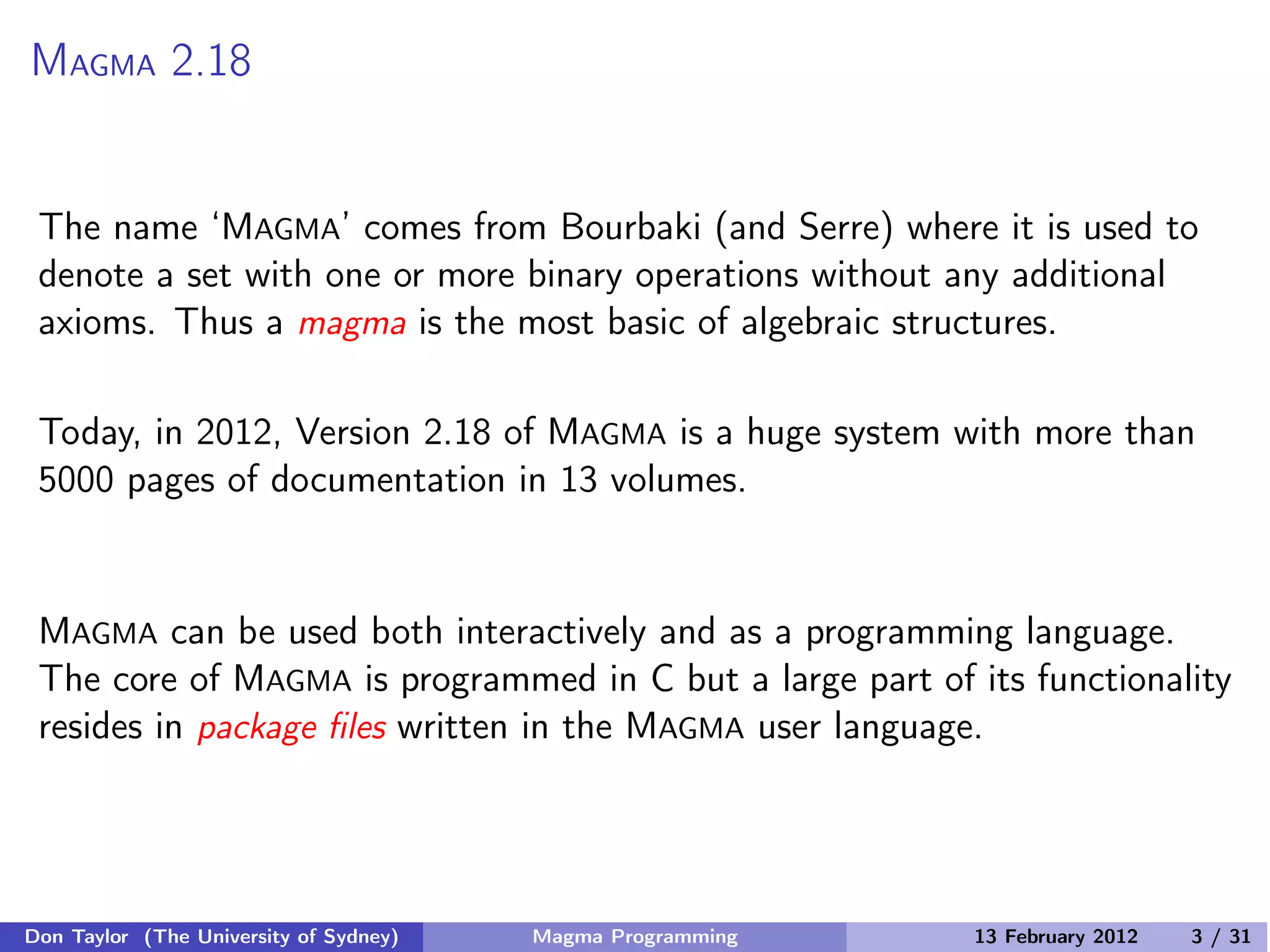 MAGMA 2.18

The name 'MAGMA' comes from Bourbaki (and Serre) where it is used to denote a set with one or more binary operations without any additional axioms. Thus a magma is the most basic of algebraic structures.

Today, in 2012, Version 2.18 of MAGMA is a huge system with more than 5000 pages of documentation in 13 volumes.

MAGMA can be used both interactively and as a programming language. The core of MAGMA is programmed in C but a large part of its functionality resides in package files written in the MAGMA user language.

Don Taylor (The University of Sydney) Magma Programming 13 February 2012 3 / 31